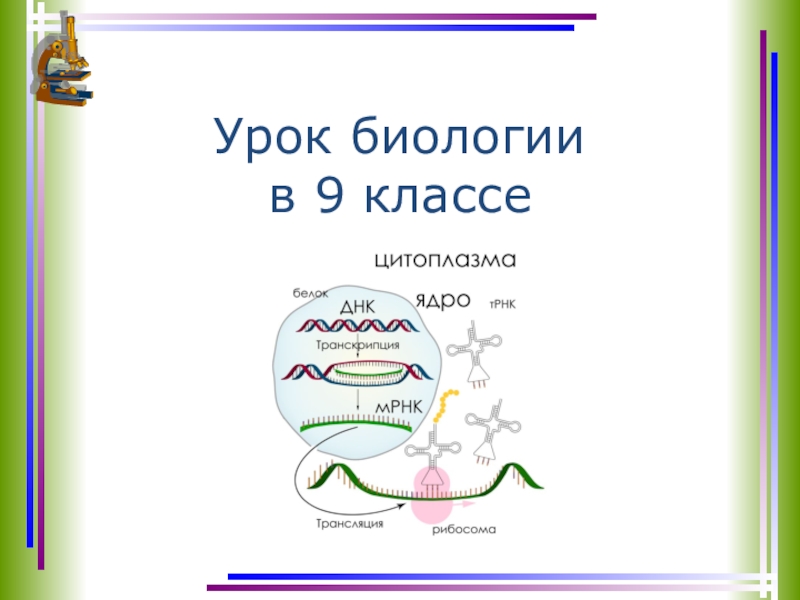 Урок биологии в 9 классе

цитоплазма

белок

ДНК

ядро

тРНК

Транскрипция

мРНК

Трансляция

рибосома